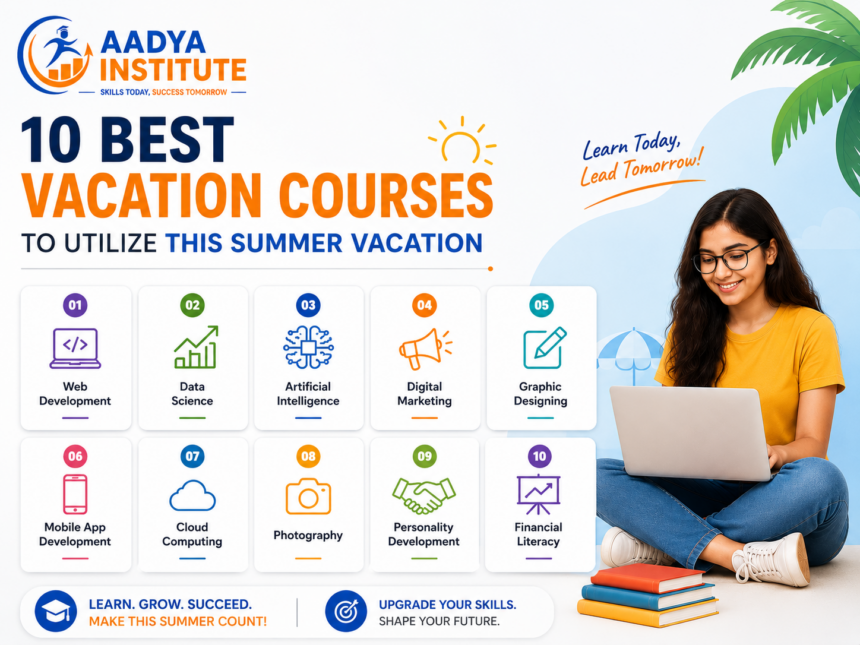 AADYA INSTITUTE
SKILLS TODAY, SUCCESS TOMORROW

10 BEST
VACATION COURSES
TO UTILIZE THIS SUMMER VACATION

Learn Today, Lead Tomorrow!

01
Web Development

02
Data Science

03
Artificial Intelligence

04
Digital Marketing

05
Graphic Designing

06
Mobile App Development

07
Cloud Computing

08
Photography

09
Personality Development

10
Financial Literacy

LEARN. GROW. SUCCEED.
MAKE THIS SUMMER COUNT!

UPGRADE YOUR SKILLS.
SHAPE YOUR FUTURE.